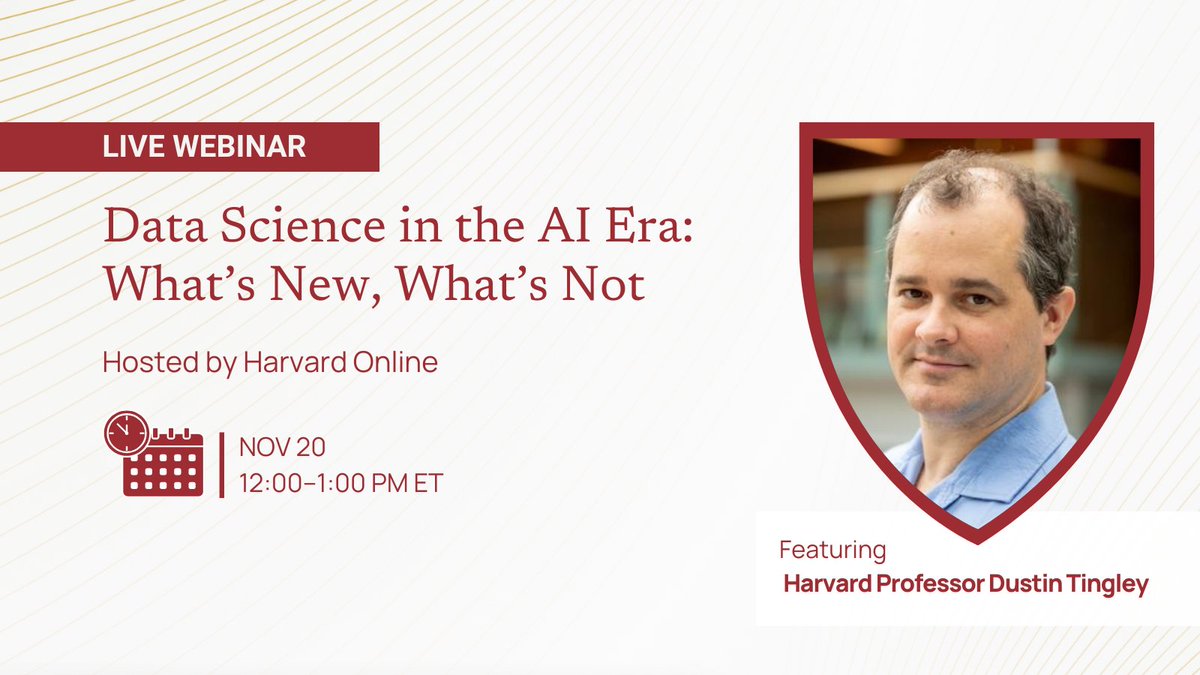 LIVE WEBINAR

Data Science in the AI Era: What's New, What's Not

Hosted by Harvard Online

NOV 20
12:00–1:00 PM ET

Featuring
Harvard Professor Dustin Tingley